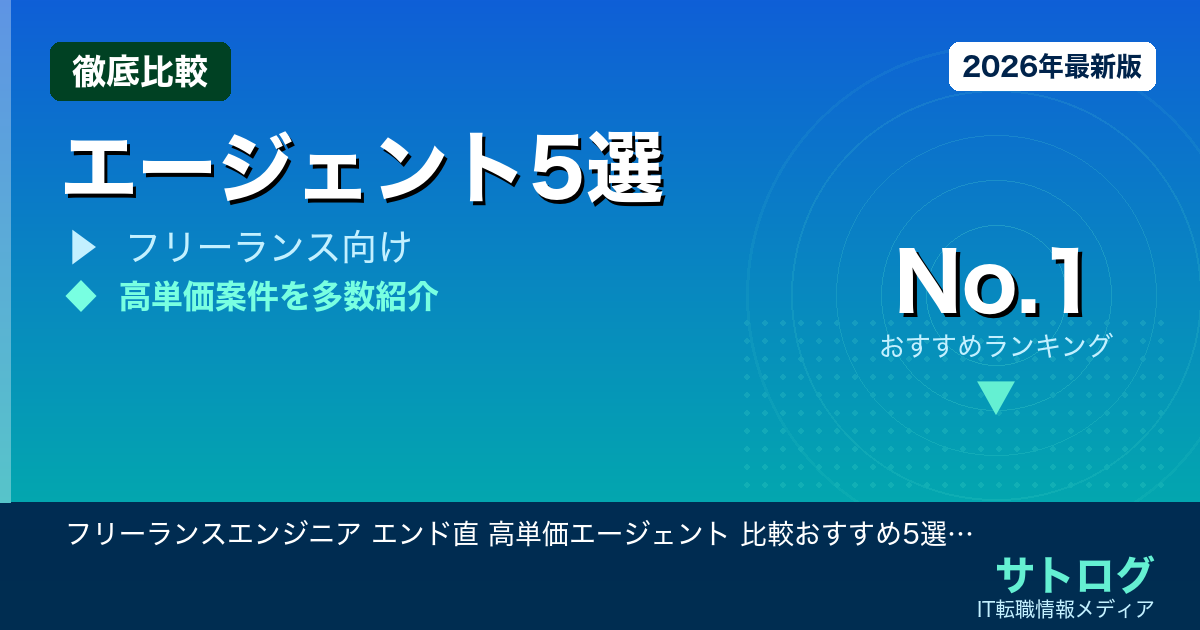 徹底比較

2026年最新版

エージェント5選

フリーランス向け

高単価案件を多数紹介

No.1
おすすめランキング

フリーランスエンジニア エンド直 高単価エージェント 比較おすすめ5選…

サトログ
IT転職情報メディア